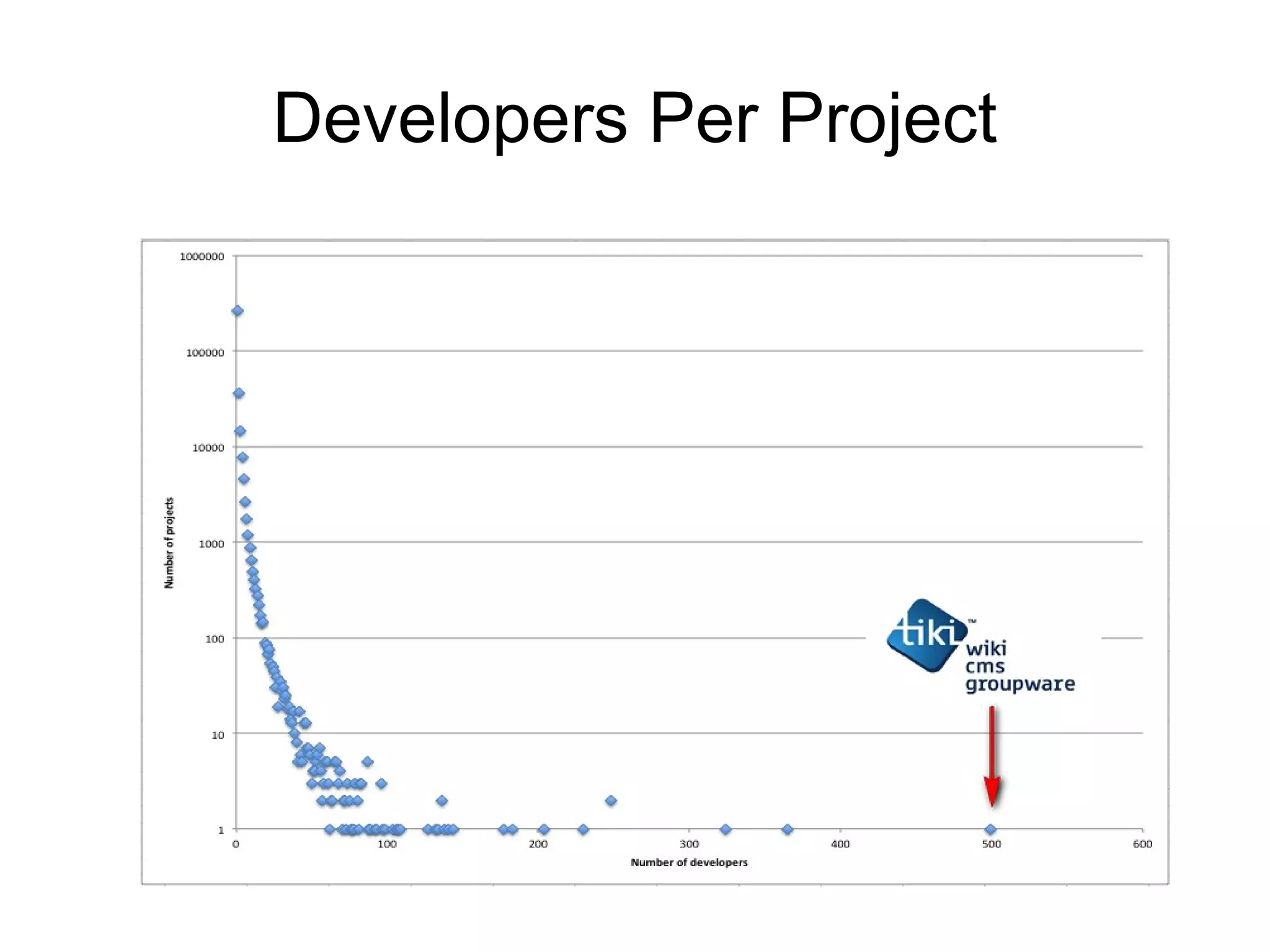 Developers Per Project

1000000
100000
10000
1000
100
10
1

Number of projects

0 100 200 300 400 500 600

Number of developers

tiki™
wiki
cms
groupware